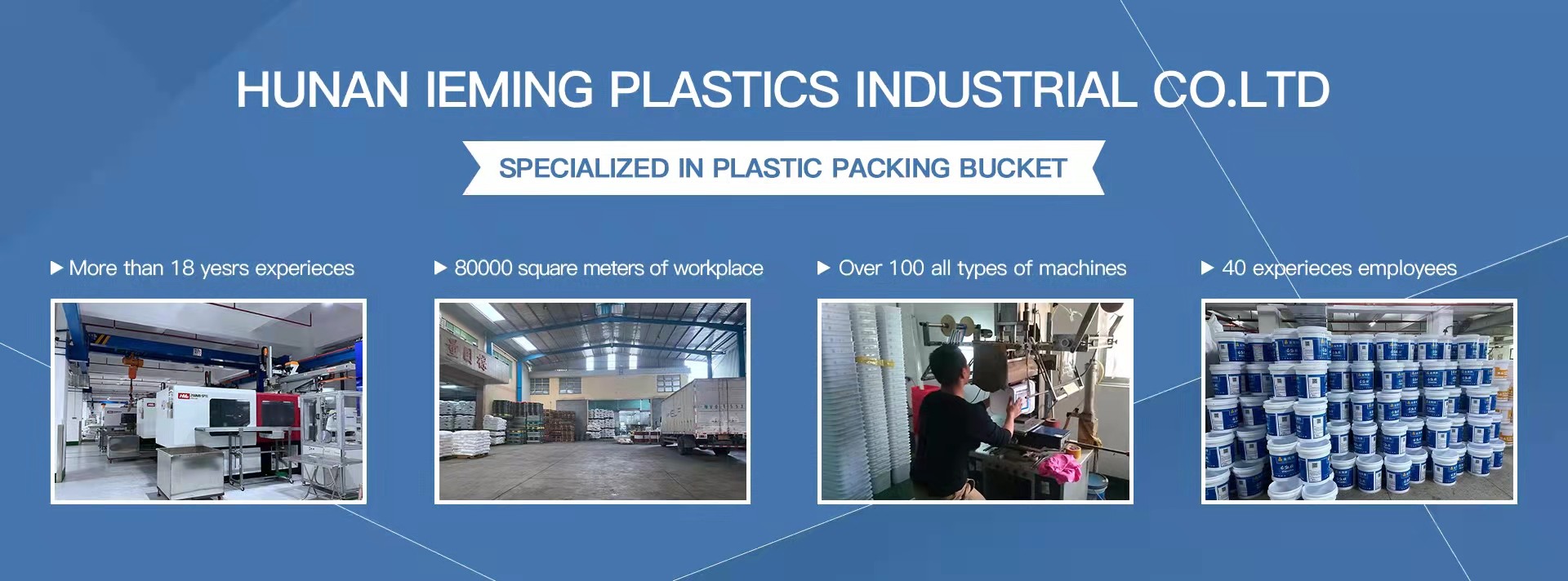 HUNAN IEMING PLASTICS INDUSTRIAL CO.LTD

SPECIALIZED IN PLASTIC PACKING BUCKET

▶ More than 18 yesrs experieces

▶ 80000 square meters of workplace

▶ Over 100 all types of machines

▶ 40 experieces employees